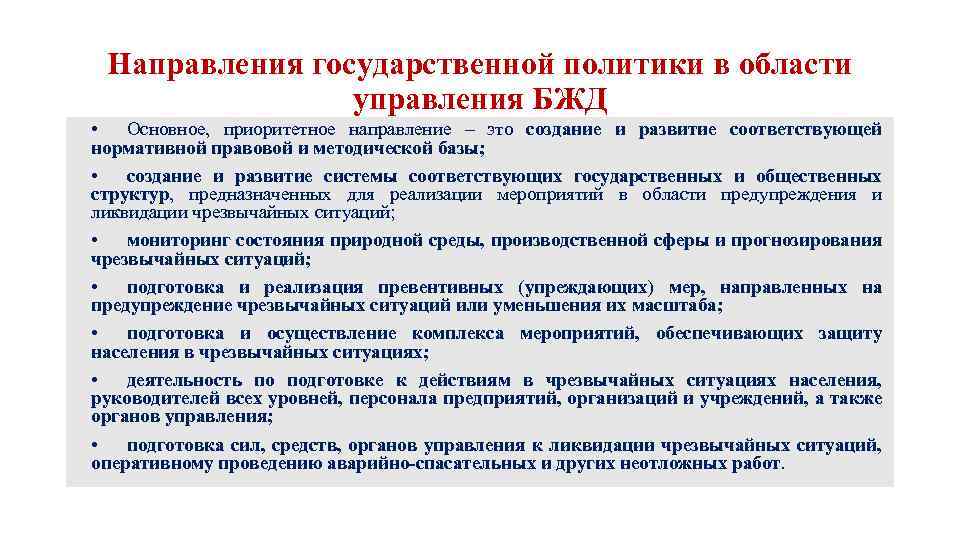 Направления государственной политики в области управления БЖД

• Основное, приоритетное направление – это создание и развитие соответствующей нормативной правовой и методической базы;

• создание и развитие системы соответствующих государственных и общественных структур, предназначенных для реализации мероприятий в области предупреждения и ликвидации чрезвычайных ситуаций;

• мониторинг состояния природной среды, производственной сферы и прогнозирования чрезвычайных ситуаций;

• подготовка и реализация превентивных (упреждающих) мер, направленных на предупреждение чрезвычайных ситуаций или уменьшения их масштаба;

• подготовка и осуществление комплекса мероприятий, обеспечивающих защиту населения в чрезвычайных ситуациях;

• деятельность по подготовке к действиям в чрезвычайных ситуациях населения, руководителей всех уровней, персонала предприятий, организаций и учреждений, а также органов управления;

• подготовка сил, средств, органов управления к ликвидации чрезвычайных ситуаций, оперативному проведению аварийно-спасательных и других неотложных работ.